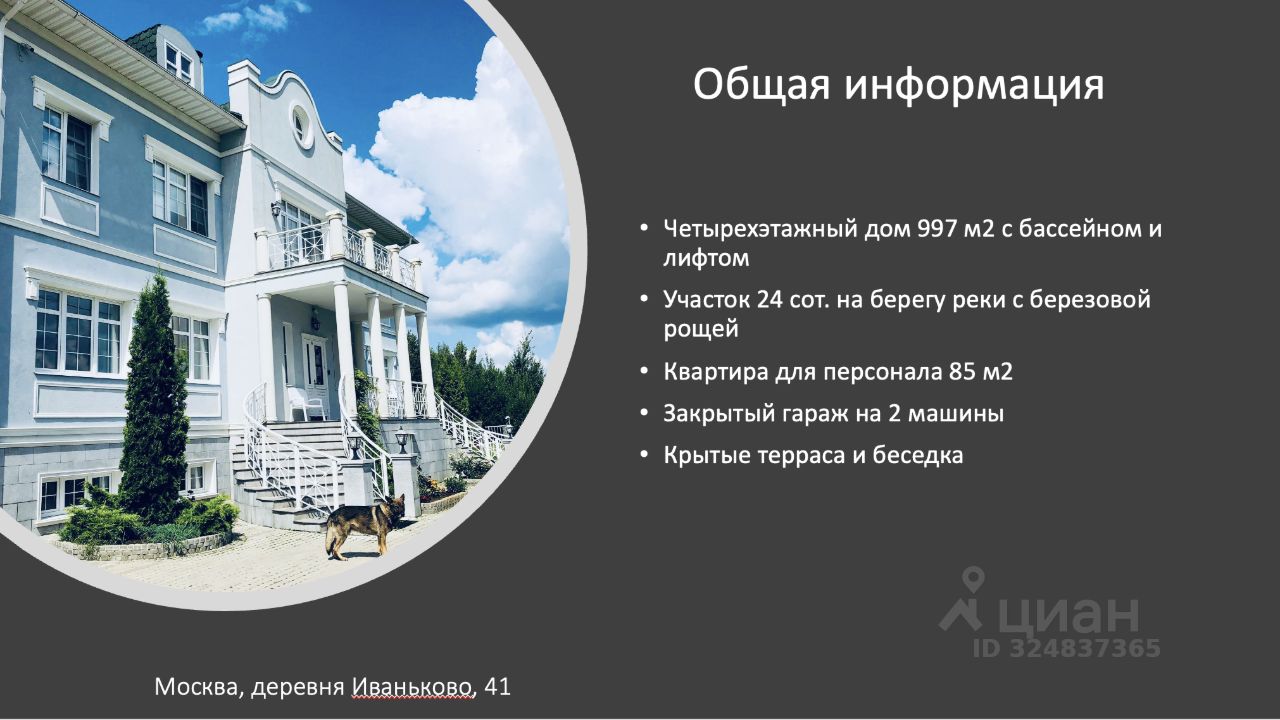 Общая информация

• Четырехэтажный дом 997 м2 с бассейном и лифтом
• Участок 24 сот. на берегу реки с березовой рощей
• Квартира для персонала 85 м2
• Закрытый гараж на 2 машины
• Крытые терраса и беседка

циан
ID 324837365

Москва, деревня Иваньково, 41